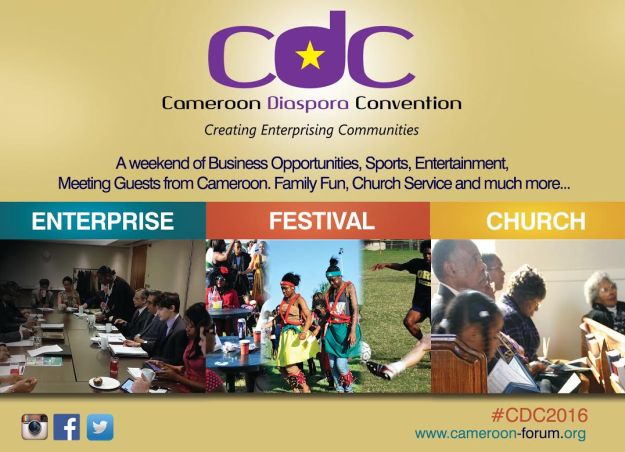 cdc

Cameroon Diaspora Convention

Creating Enterprising Communities

A weekend of Business Opportunities, Sports, Entertainment, Meeting Guests from Cameroon. Family Fun, Church Service and much more...

ENTERPRISE

FESTIVAL

CHURCH

#CDC2016
www.cameroon-forum.org